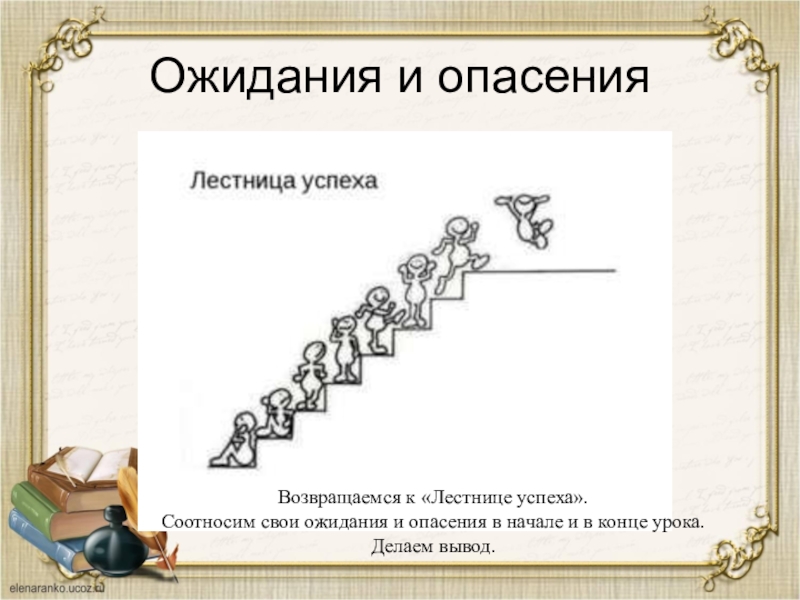 Ожидания и опасения

Лестница успеха

Возвращаемся к «Лестнице успеха».
Соотносим свои ожидания и опасения в начале и в конце урока.
Делаем вывод.

elenaranko.ucoz.ru